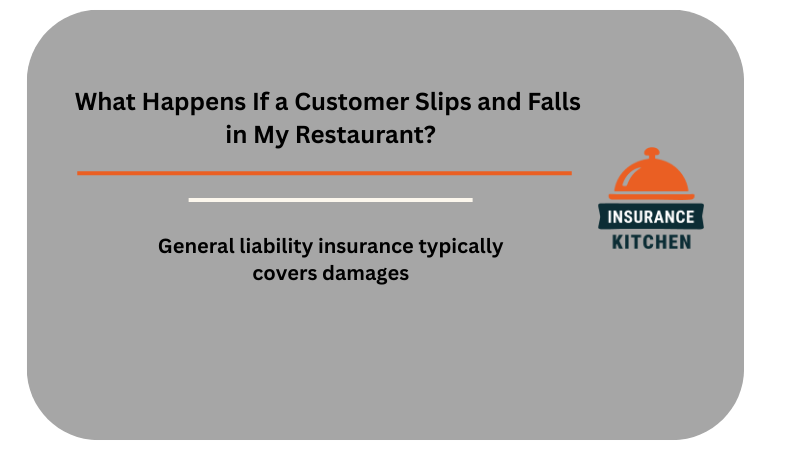 What Happens If a Customer Slips and Falls in My Restaurant?

General liability insurance typically covers damages

INSURANCE
KITCHEN